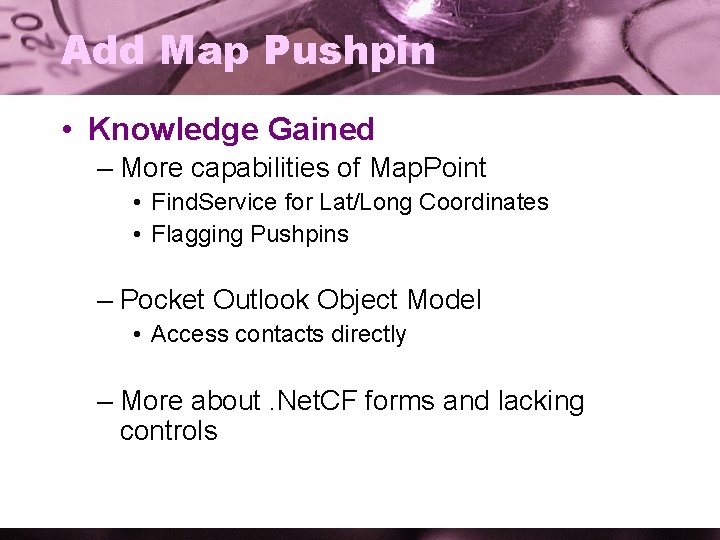 Add Map Pushpin

• Knowledge Gained
– More capabilities of MapPoint
• FindService for Lat/Long Coordinates
• Flagging Pushpins

– Pocket Outlook Object Model
• Access contacts directly

– More about .NetCF forms and lacking controls